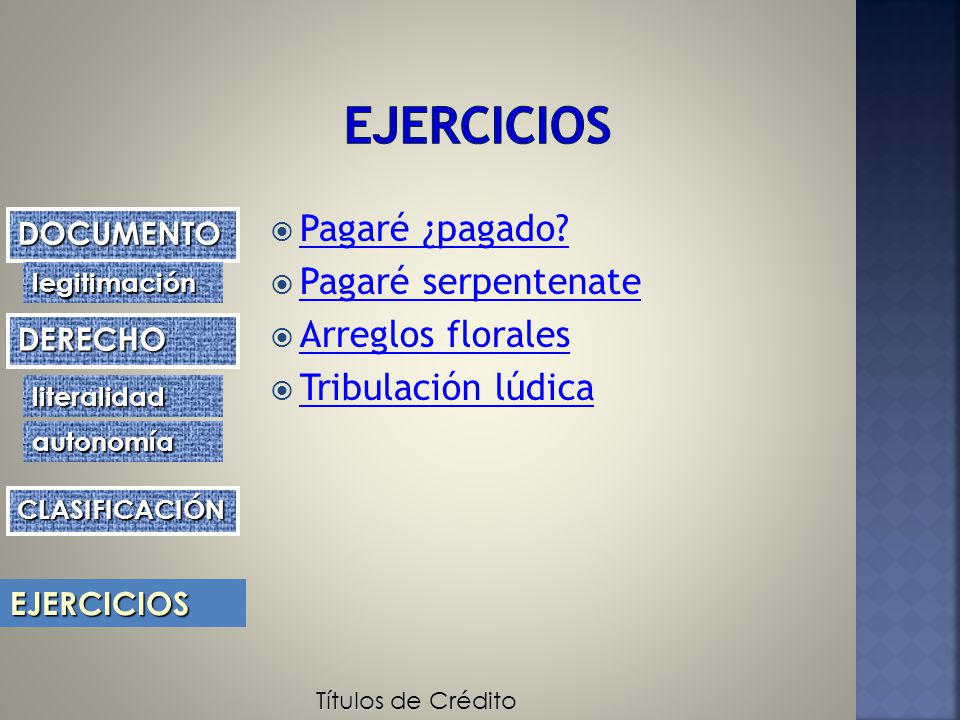 EJERCICIOS

DOCUMENTO
legitimación
DERECHO
literalidad
autonomía
CLASIFICACIÓN
EJERCICIOS

Pagaré ¿pagado?
Pagaré serpentenate
Arreglos florales
Tribulación lúdica

Títulos de Crédito